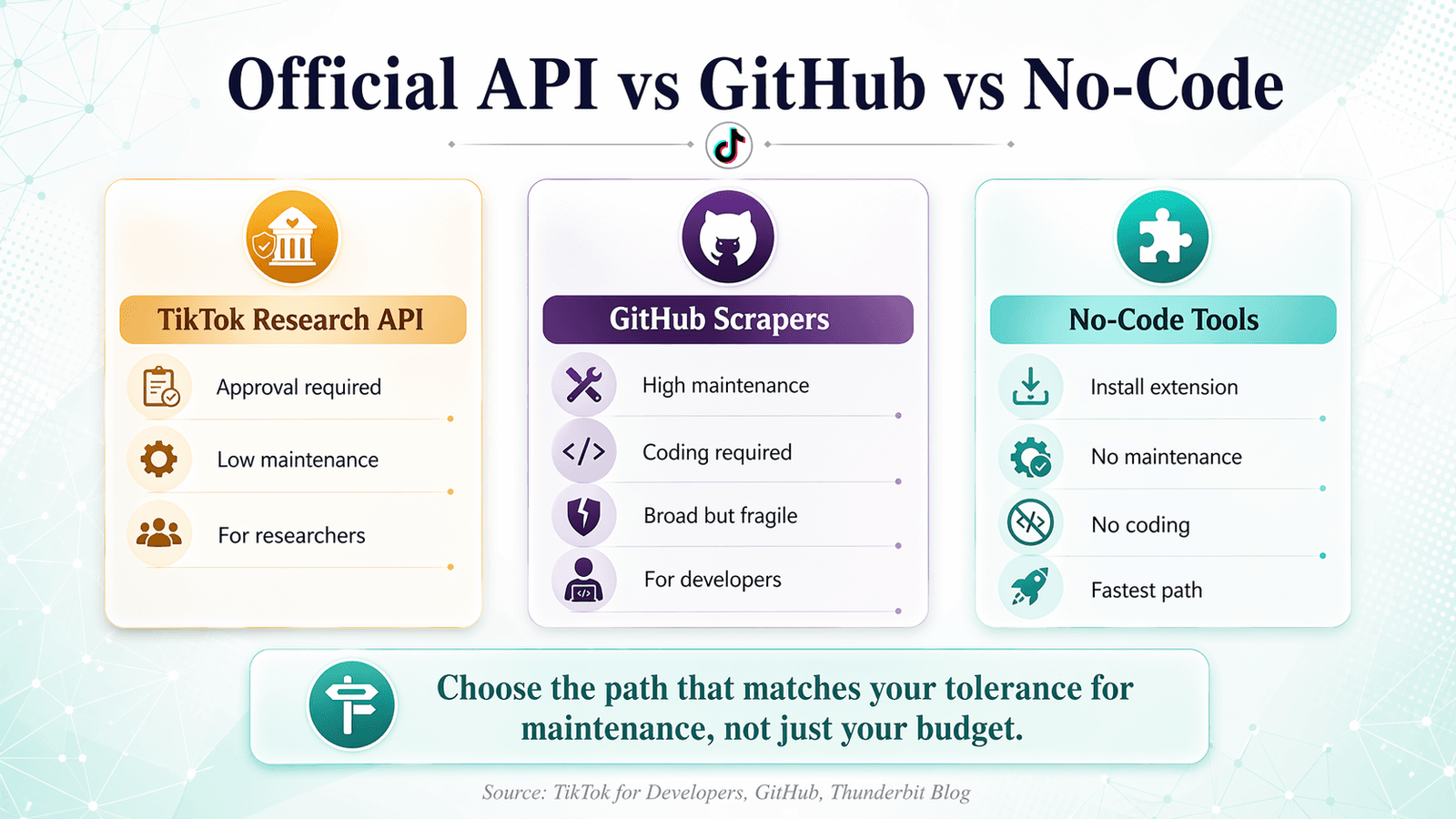 Official API vs GitHub vs No-Code

TikTok Research API
Approval required
Low maintenance
For researchers

GitHub Scrapers
High maintenance
Coding required
Broad but fragile
For developers

No-Code Tools
Install extension
No maintenance
No coding
Fastest path

Choose the path that matches your tolerance for maintenance, not just your budget.

Source: TikTok for Developers, GitHub, Thunderbit Blog